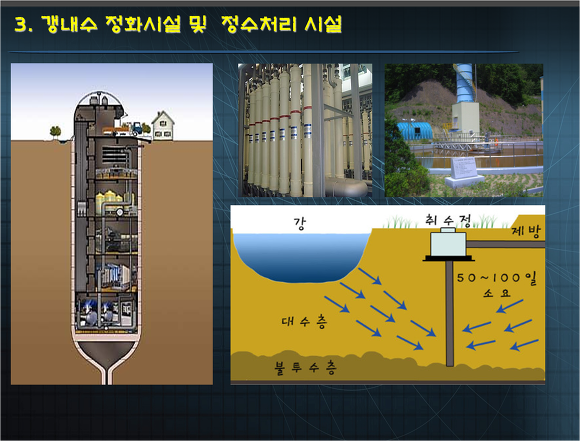 3. 갱내수 정화시설 및 정수처리 시설

강

취수정

제방

50~100일 소요

대수층

불투수층